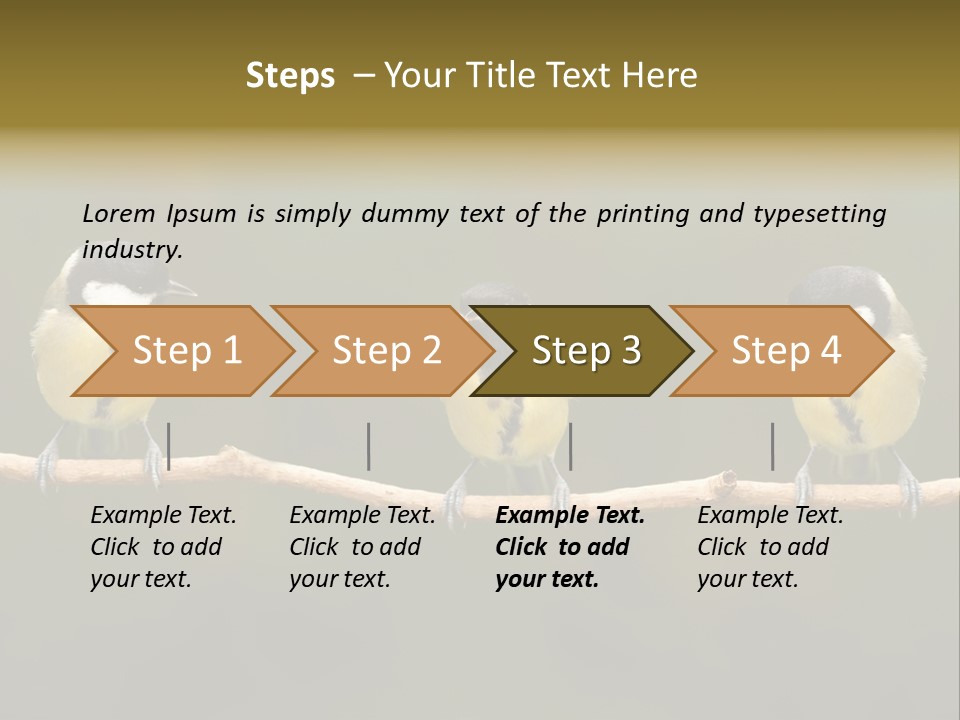 Steps – Your Title Text Here

Lorem Ipsum is simply dummy text of the printing and typesetting industry.

Step 1

Step 2

Step 3

Step 4

Example Text. Click to add your text.

Example Text. Click to add your text.

Example Text. Click to add your text.

Example Text. Click to add your text.